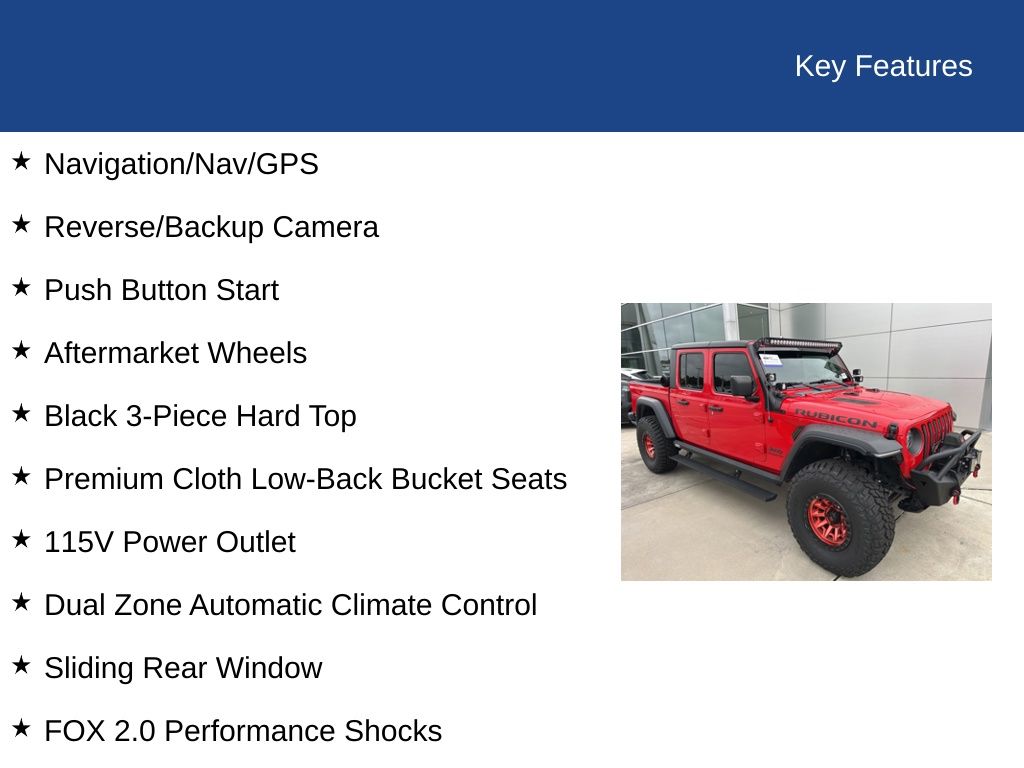 Key Features

★ Navigation/Nav/GPS

★ Reverse/Backup Camera

★ Push Button Start

★ Aftermarket Wheels

★ Black 3-Piece Hard Top

★ Premium Cloth Low-Back Bucket Seats

★ 115V Power Outlet

★ Dual Zone Automatic Climate Control

★ Sliding Rear Window

★ FOX 2.0 Performance Shocks

RUBICON